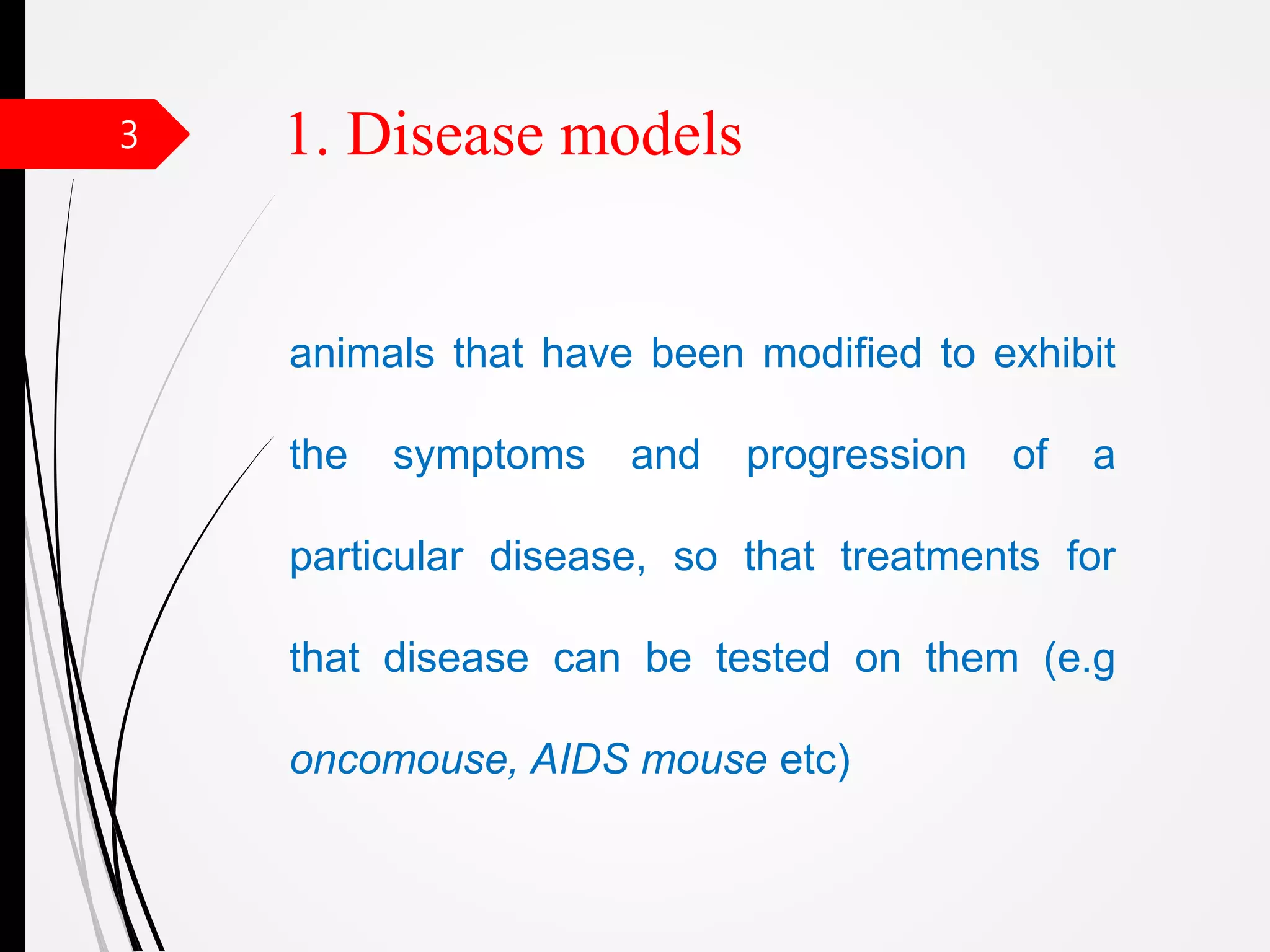 3

1. Disease models

animals that have been modified to exhibit the symptoms and progression of a particular disease, so that treatments for that disease can be tested on them (e.g oncomouse, AIDS mouse etc)